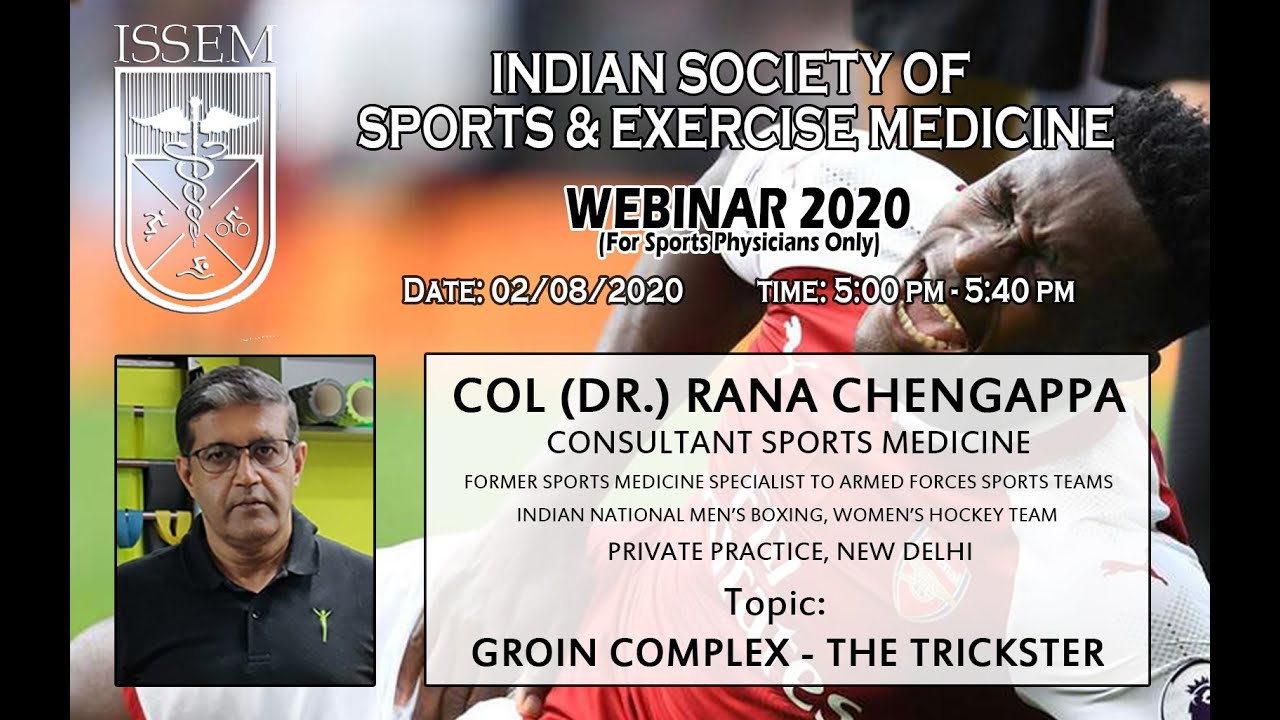 ISSEM

INDIAN SOCIETY OF SPORTS & EXERCISE MEDICINE

WEBINAR 2020
(For Sports Physicians Only)

DATE: 02/08/2020 TIME: 5:00 PM - 5:40 PM

COL (DR.) RANA CHENGAPPA
CONSULTANT SPORTS MEDICINE
FORMER SPORTS MEDICINE SPECIALIST TO ARMED FORCES SPORTS TEAMS
INDIAN NATIONAL MEN'S BOXING, WOMEN'S HOCKEY TEAM
PRIVATE PRACTICE, NEW DELHI
Topic:
GROIN COMPLEX - THE TRICKSTER